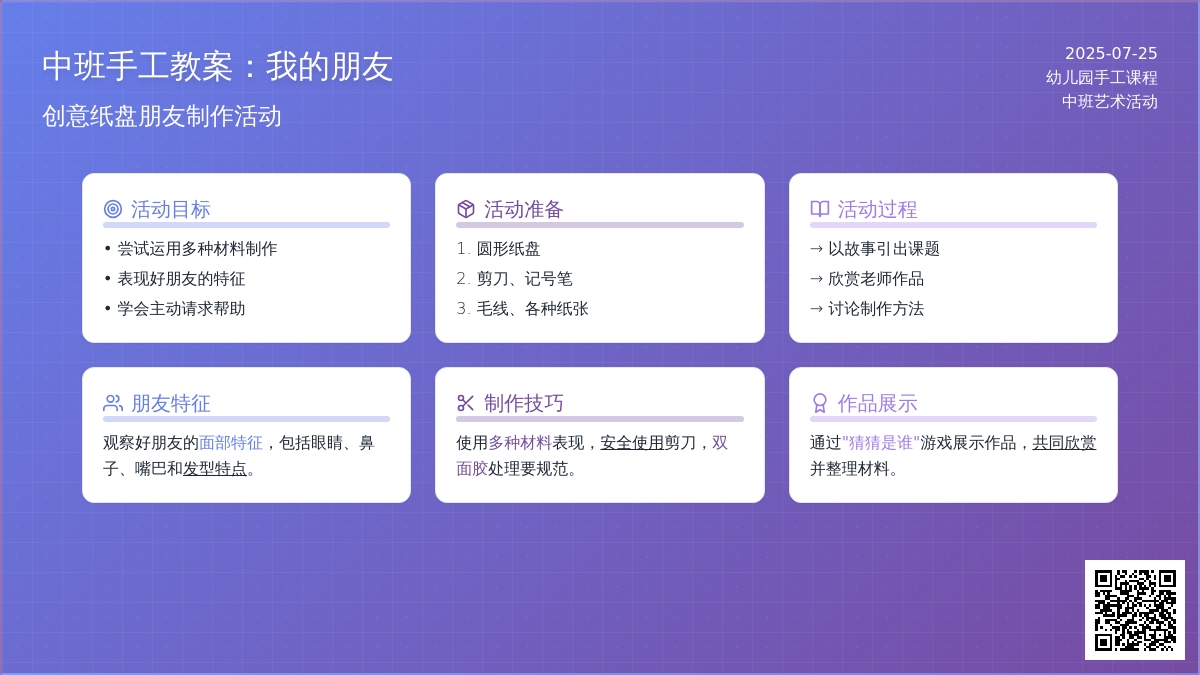 中班手工教案：我的朋友

创意纸盘朋友制作活动

2025-07-25
幼儿园手工课程
中班艺术活动

活动目标
• 尝试运用多种材料制作
• 表现好朋友的特征
• 学会主动请求帮助

活动准备
1. 圆形纸盘
2. 剪刀、记号笔
3. 毛线、各种纸张

活动过程
→ 以故事引出课题
→ 欣赏老师作品
→ 讨论制作方法

朋友特征
观察好朋友的面部特征，包括眼睛、鼻子、嘴巴和发型特点。

制作技巧
使用多种材料表现，安全使用剪刀，双面胶处理要规范。

作品展示
通过"猜猜是谁"游戏展示作品，共同欣赏并整理材料。